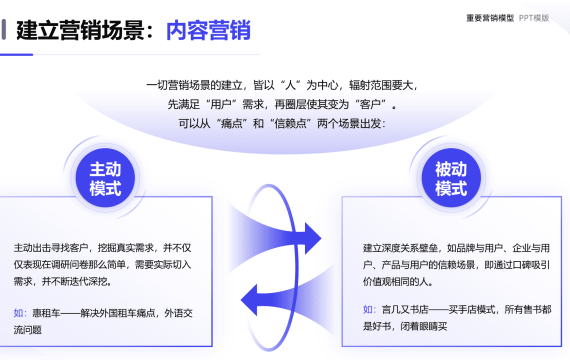 建立营销场景：内容营销

重要营销模型 PPT模版

一切营销场景的建立，皆以“人”为中心，辐射范围要大，先满足“用户”需求，再圈层使其变为“客户”。可以从“痛点”和“信赖点”两个场景出发：

主动模式

主动出击寻找客户，挖掘真实需求，并不仅仅表现在调研问卷那么简单，需要实际切入需求，并不断迭代深挖。

如：惠租车——解决外国租车痛点，外语交流问题

被动模式

建立深度关系壁垒，如品牌与用户、企业与用户、产品与用户的信赖场景，即通过口碑吸引价值观相同的人。

如：言几又书店——买手店模式，所有售书都是好书，闭着眼睛买